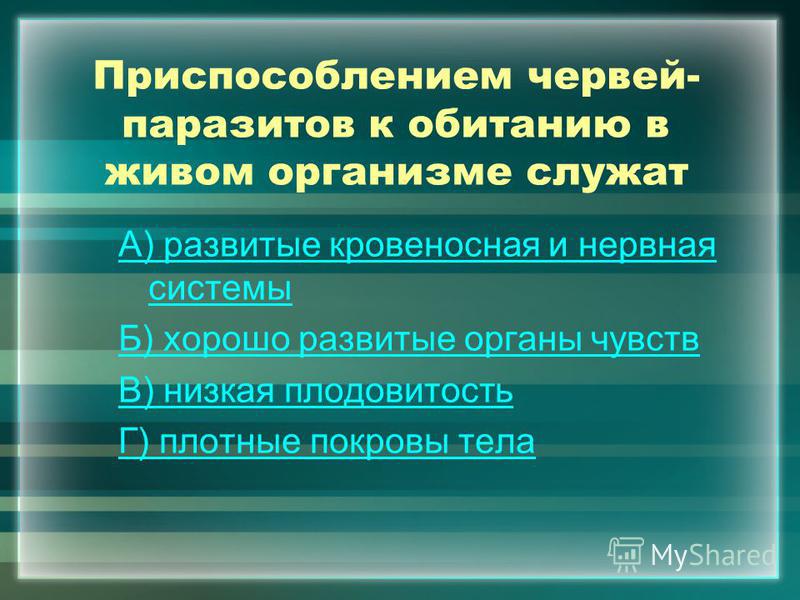 Приспособлением червей-паразитов к обитанию в живом организме служат

А) развитые кровеносная и нервная системы

Б) хорошо развитые органы чувств

В) низкая плодовитость

Г) плотные покровы тела

MyShared